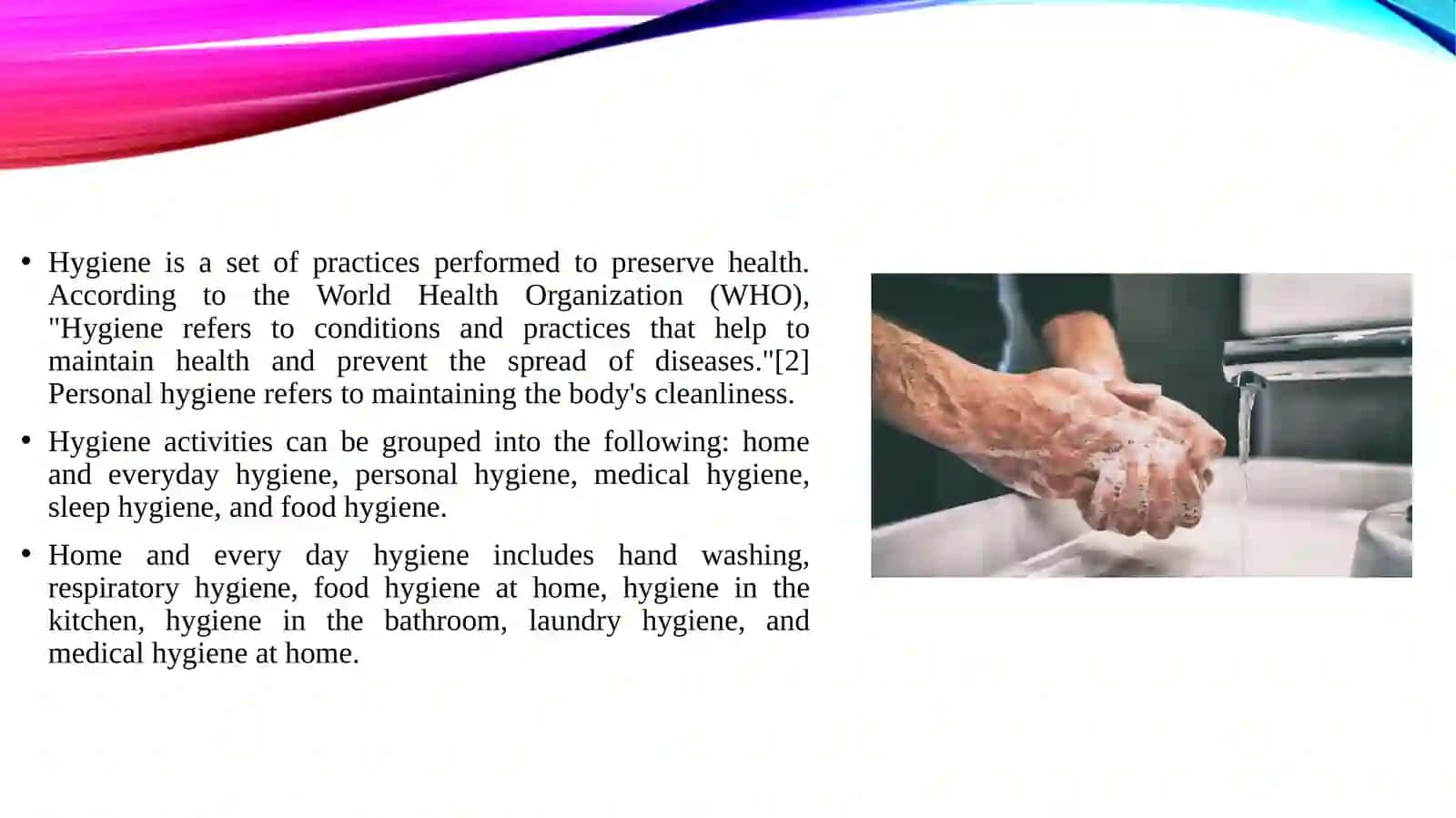 • Hygiene is a set of practices performed to preserve health. According to the World Health Organization (WHO), "Hygiene refers to conditions and practices that help to maintain health and prevent the spread of diseases."[2] Personal hygiene refers to maintaining the body's cleanliness.

• Hygiene activities can be grouped into the following: home and everyday hygiene, personal hygiene, medical hygiene, sleep hygiene, and food hygiene.

• Home and every day hygiene includes hand washing, respiratory hygiene, food hygiene at home, hygiene in the kitchen, hygiene in the bathroom, laundry hygiene, and medical hygiene at home.